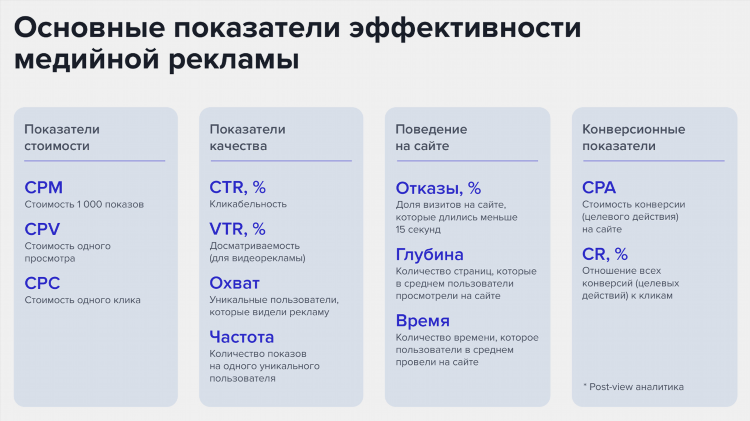 Основные показатели эффективности медийной рекламы

Показатели стоимости

CPM
Стоимость 1 000 показов

CPV
Стоимость одного просмотра

CPC
Стоимость одного клика

Показатели качества

CTR, %
Кликабельность

VTR, %
Досматриваемость (для видеорекламы)

Охват
Уникальные пользователи, которые видели рекламу

Частота
Количество показов на одного уникального пользователя

Поведение на сайте

Отказы, %
Доля визитов на сайте, которые длились меньше 15 секунд

Глубина
Количество страниц, которые в среднем пользователи просмотрели на сайте

Время
Количество времени, которое пользователи в среднем провели на сайте

Конверсионные показатели

CPA
Стоимость конверсии (целевого действия) на сайте

CR, %
Отношение всех конверсий (целевых действий) к кликам

* Post-view аналитика